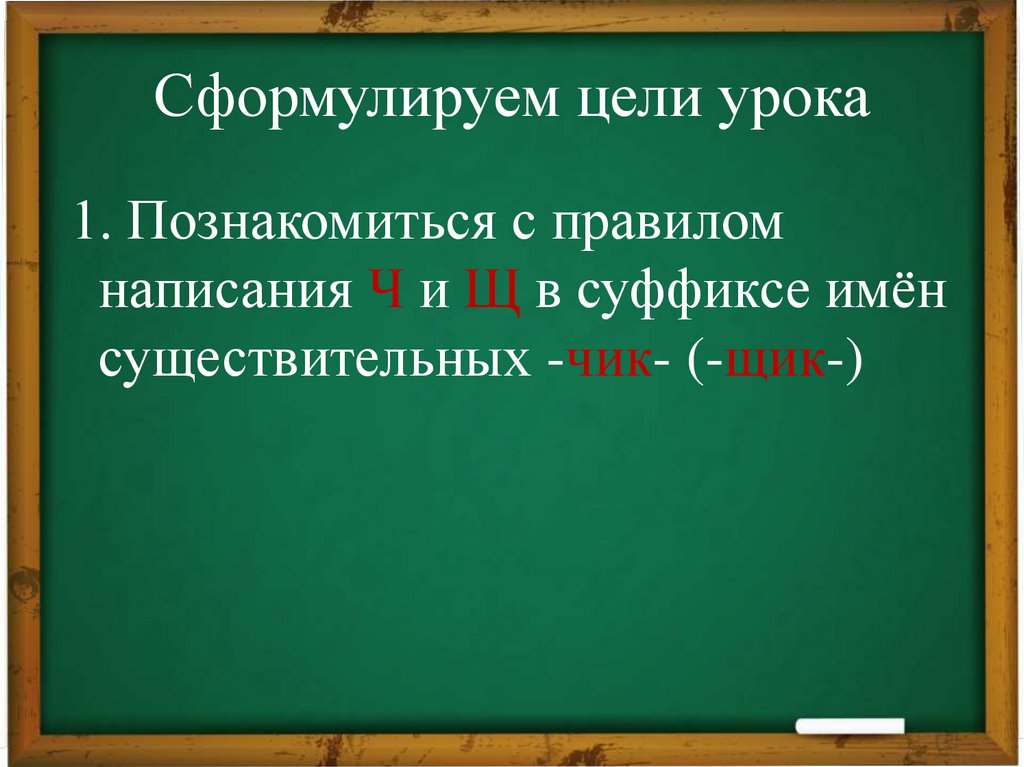 Сформулируем цели урока

1. Познакомиться с правилом написания Ч и Щ в суффиксе имён существительных -чик- (-щик-)